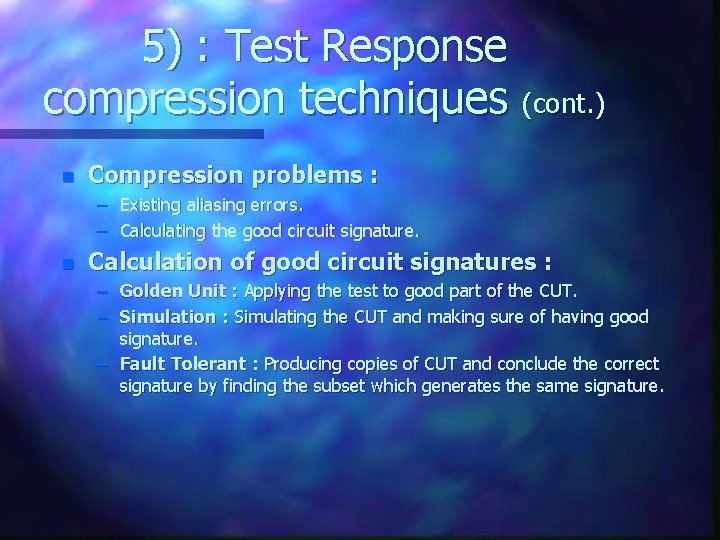 5) : Test Response compression techniques (cont.)

Compression problems :
– Existing aliasing errors.
– Calculating the good circuit signature.

Calculation of good circuit signatures :
– Golden Unit : Applying the test to good part of the CUT.
– Simulation : Simulating the CUT and making sure of having good signature.
– Fault Tolerant : Producing copies of CUT and conclude the correct signature by finding the subset which generates the same signature.